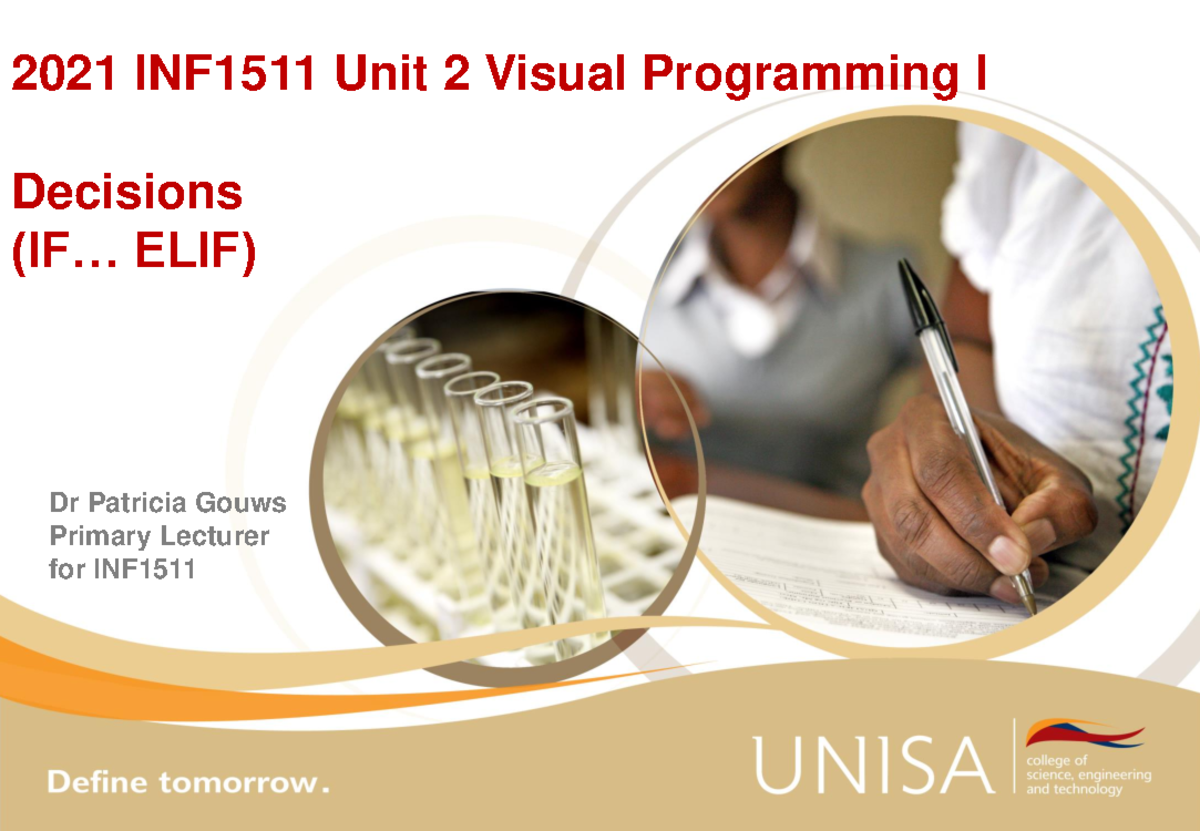 2021 INF1511 Unit 2 Visual Programming I

Decisions
(IF… ELIF)

Dr Patricia Gouws
Primary Lecturer
for INF1511

Define tomorrow.

UNISA

college of science, engineering and technology